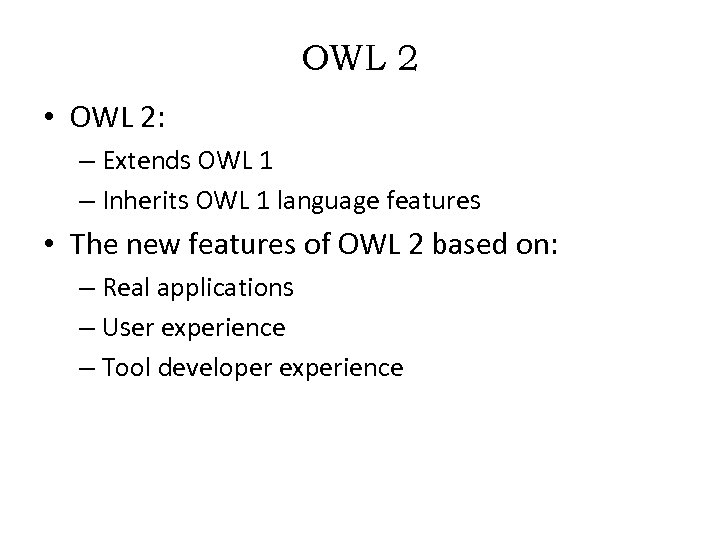 OWL 2

• OWL 2:
– Extends OWL 1
– Inherits OWL 1 language features
• The new features of OWL 2 based on:
– Real applications
– User experience
– Tool developer experience